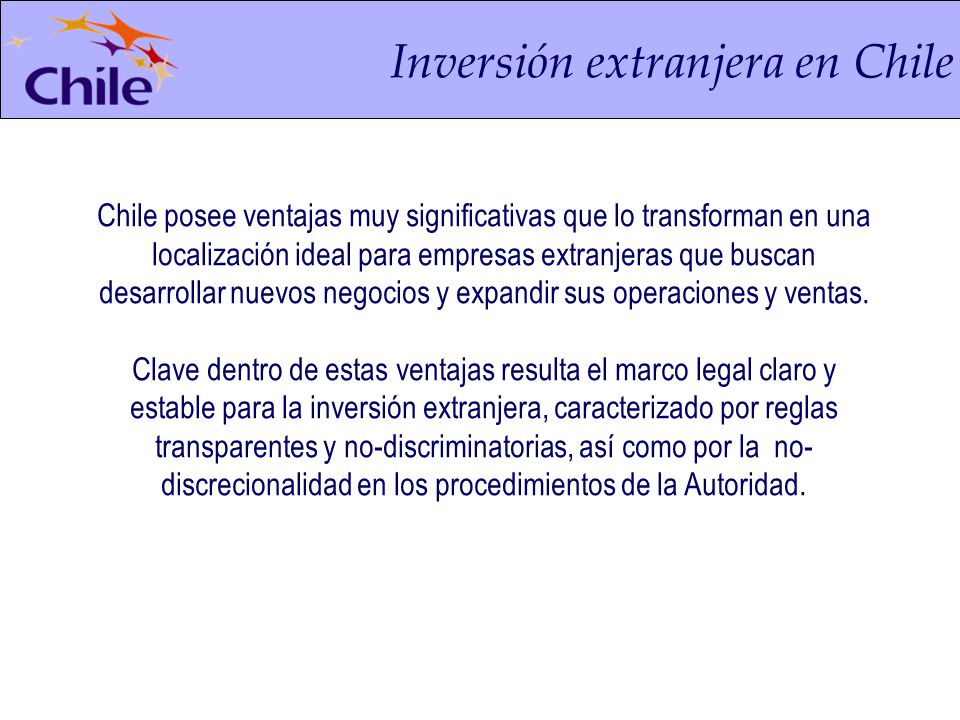 Chile

Inversión extranjera en Chile

Chile posee ventajas muy significativas que lo transforman en una localización ideal para empresas extranjeras que buscan desarrollar nuevos negocios y expandir sus operaciones y ventas.

Clave dentro de estas ventajas resulta el marco legal claro y estable para la inversión extranjera, caracterizado por reglas transparentes y no-discriminatorias, así como por la no-discrecionalidad en los procedimientos de la Autoridad.